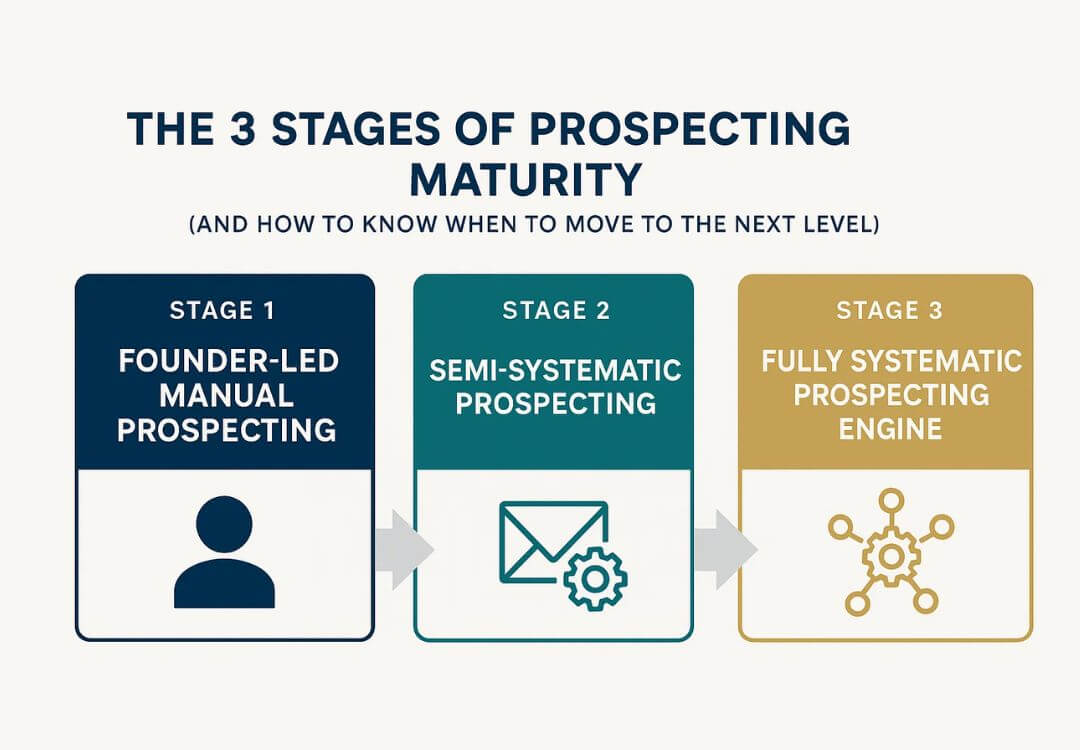 THE 3 STAGES OF PROSPECTING MATURITY

(AND HOW TO KNOW WHEN TO MOVE TO THE NEXT LEVEL)

STAGE 1

FOUNDER-LED MANUAL PROSPECTING

STAGE 2

SEMI-SYSTEMATIC PROSPECTING

STAGE 3

FULLY SYSTEMATIC PROSPECTING ENGINE